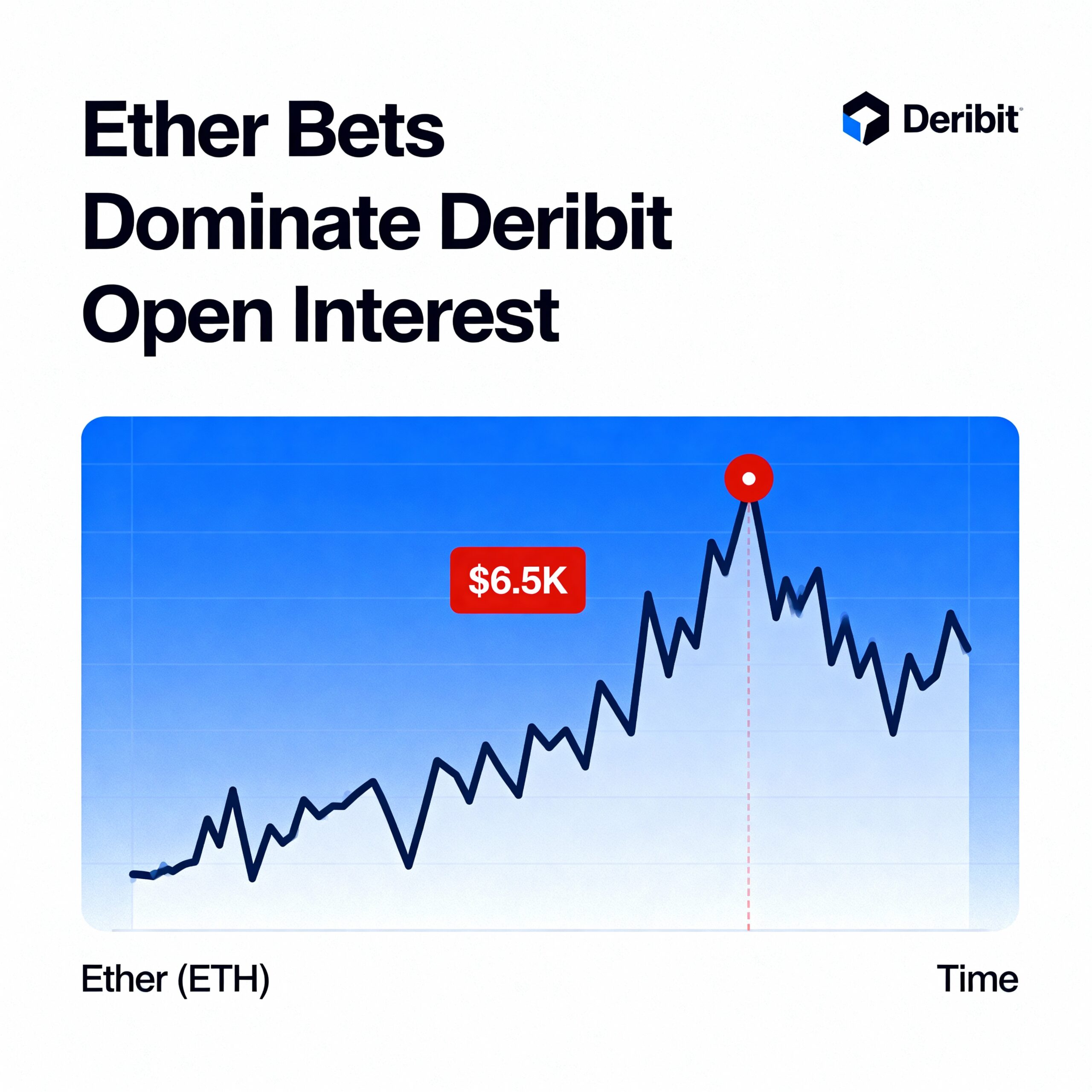 Ether Bets Dominate Deribit Open Interest

Deribit

$6.5K

Ether (ETH)

Time